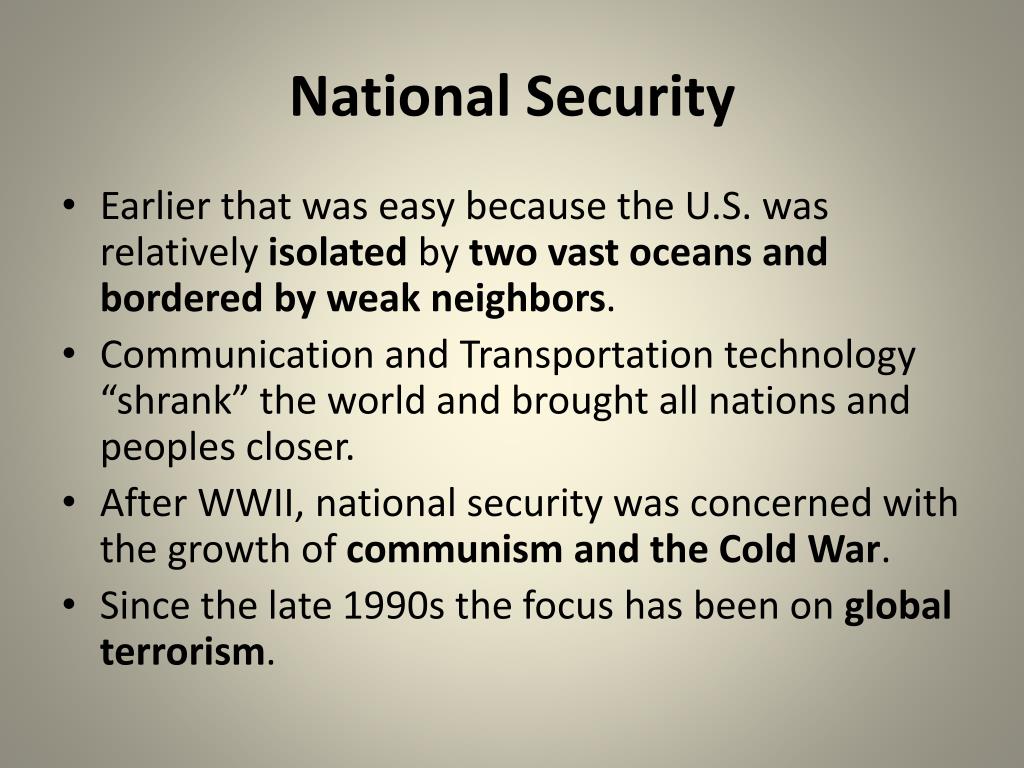 National Security

• Earlier that was easy because the U.S. was relatively isolated by two vast oceans and bordered by weak neighbors.
• Communication and Transportation technology “shrank” the world and brought all nations and peoples closer.
• After WWII, national security was concerned with the growth of communism and the Cold War.
• Since the late 1990s the focus has been on global terrorism.